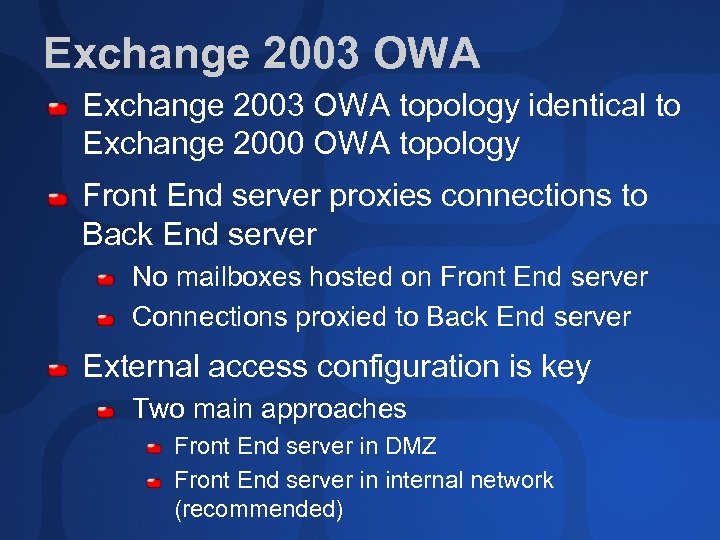 Exchange 2003 OWA

Exchange 2003 OWA topology identical to Exchange 2000 OWA topology

Front End server proxies connections to Back End server

No mailboxes hosted on Front End server

Connections proxied to Back End server

External access configuration is key

Two main approaches

Front End server in DMZ

Front End server in internal network (recommended)